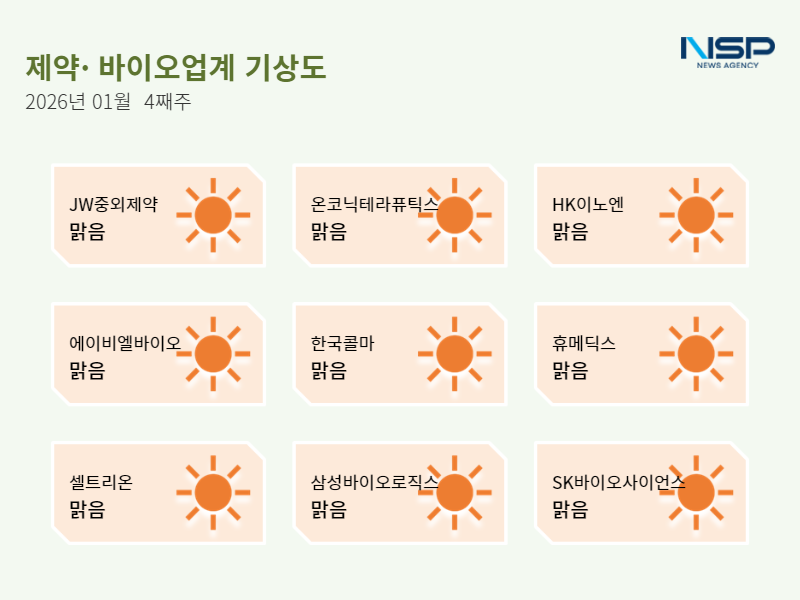 제약· 바이오업계 기상도
2026년 01월 4째주

NSP
NEWS AGENCY

JW중외제약
맑음

온코닉테라퓨틱스
맑음

HK이노엔
맑음

에이비엘바이오
맑음

한국콜마
맑음

휴메딕스
맑음

셀트리온
맑음

삼성바이오로직스
맑음

SK바이오사이언스
맑음